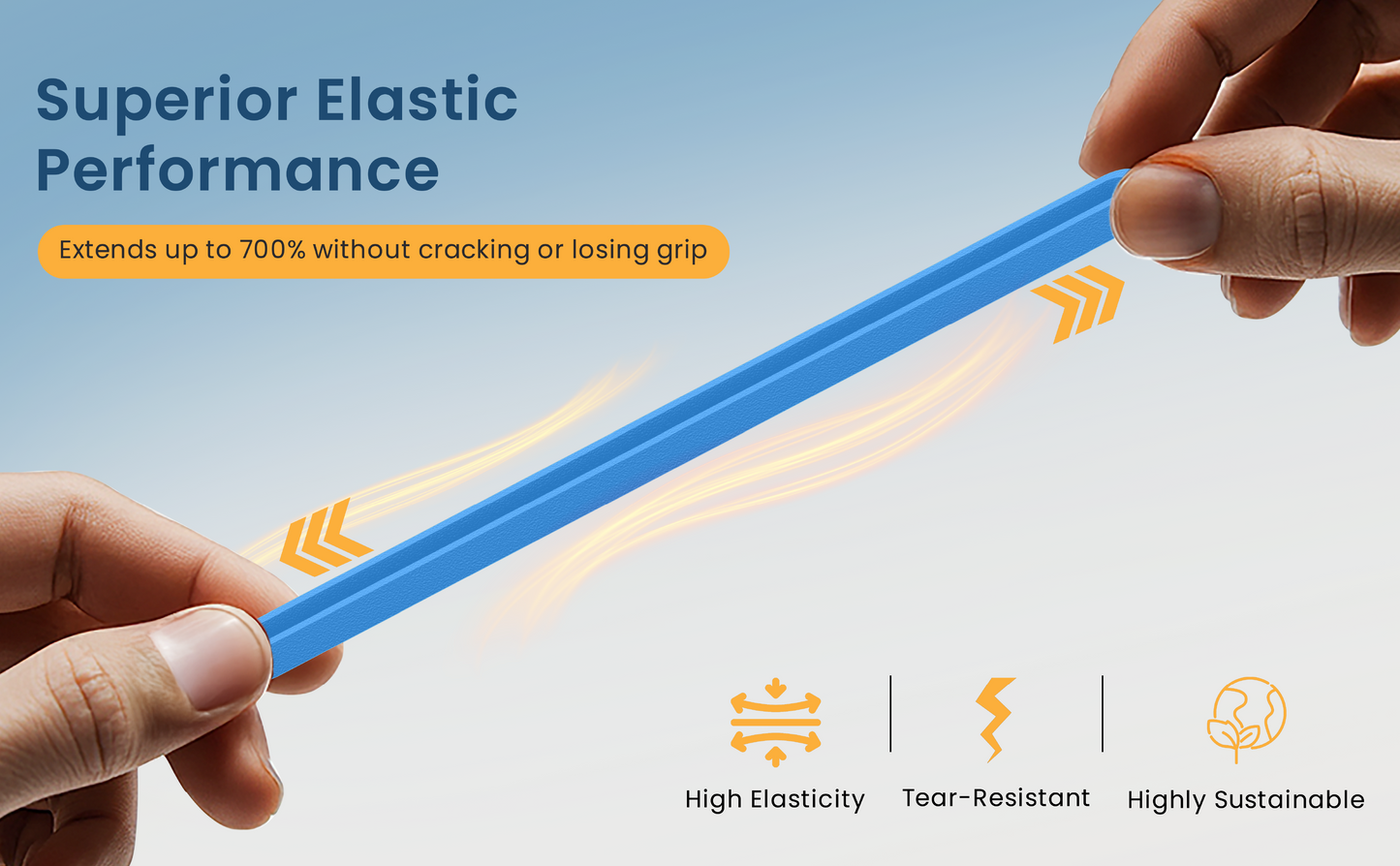 Superior Elastic Performance

Extends up to 700% without cracking or losing grip

High Elasticity

Tear-Resistant

Highly Sustainable